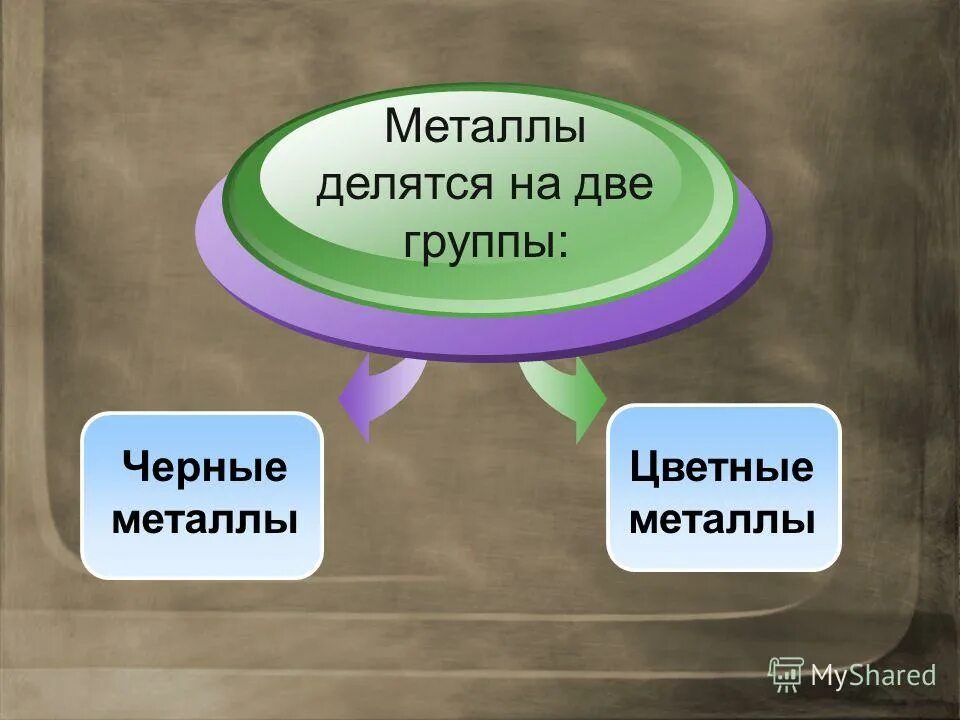 Металлы делятся на две группы:

Черные металлы

Цветные металлы

MyShared